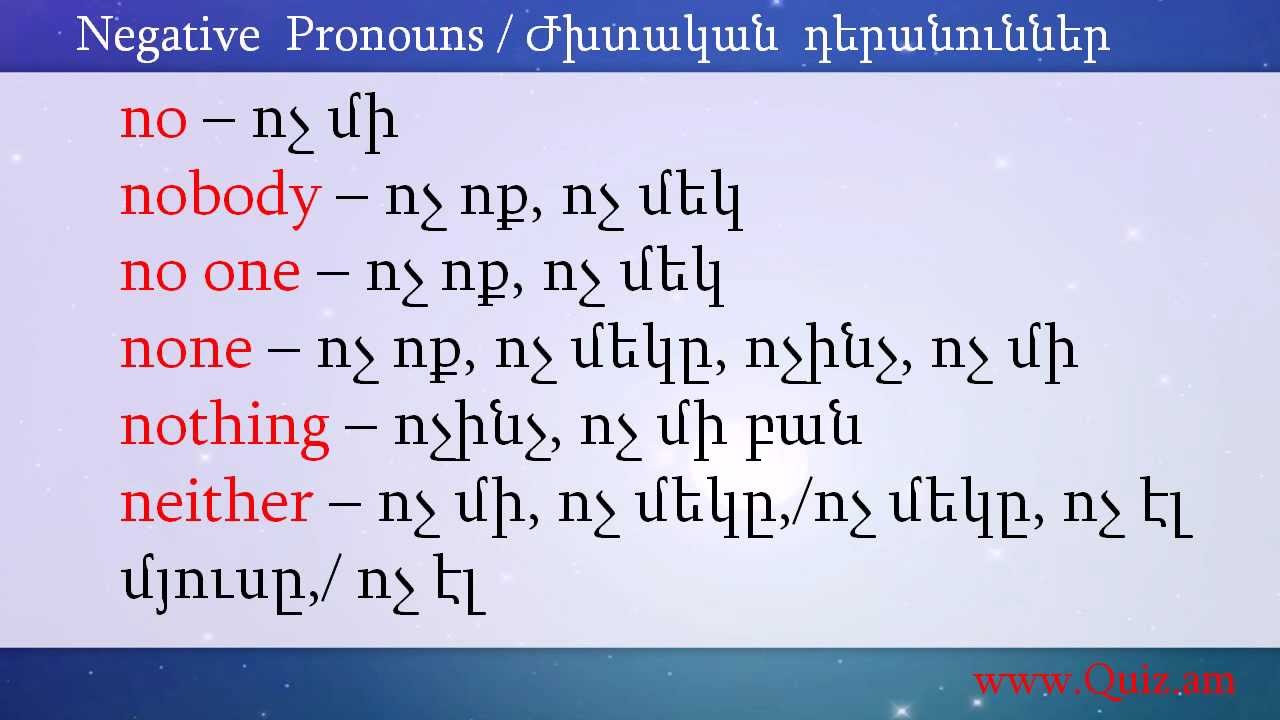 Negative Pronouns / Ժխտական դերանուններ

no – ոչ մի
nobody – ոչ ոք, ոչ մեկ
no one – ոչ ոք, ոչ մեկ
none – ոչ ոք, ոչ մեկը, ոչինչ, ոչ մի
nothing – ոչինչ, ոչ մի բան
neither – ոչ մի, ոչ մեկը,/ոչ մեկը, ոչ էլ մյուսը,/ ոչ էլ

www.Quiz.am